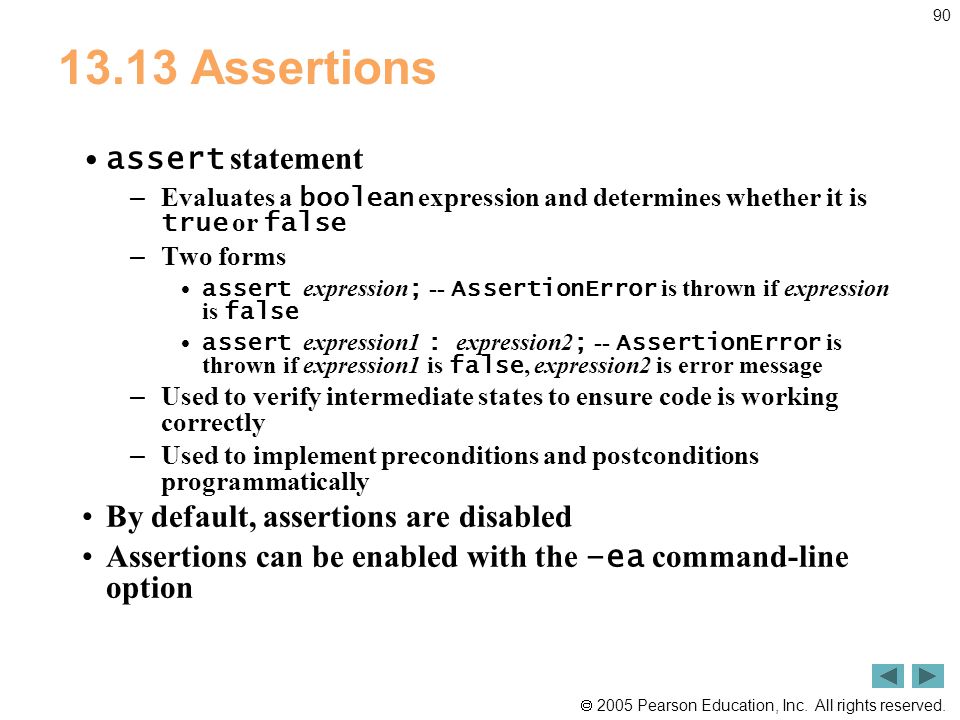 90

13.13 Assertions

• assert statement

– Evaluates a boolean expression and determines whether it is true or false

– Two forms

• assert expression; -- AssertionError is thrown if expression is false

• assert expression1 : expression2; -- AssertionError is thrown if expression1 is false, expression2 is error message

– Used to verify intermediate states to ensure code is working correctly

– Used to implement preconditions and postconditions programmatically

• By default, assertions are disabled

• Assertions can be enabled with the –ea command-line option

© 2005 Pearson Education, Inc. All rights reserved.